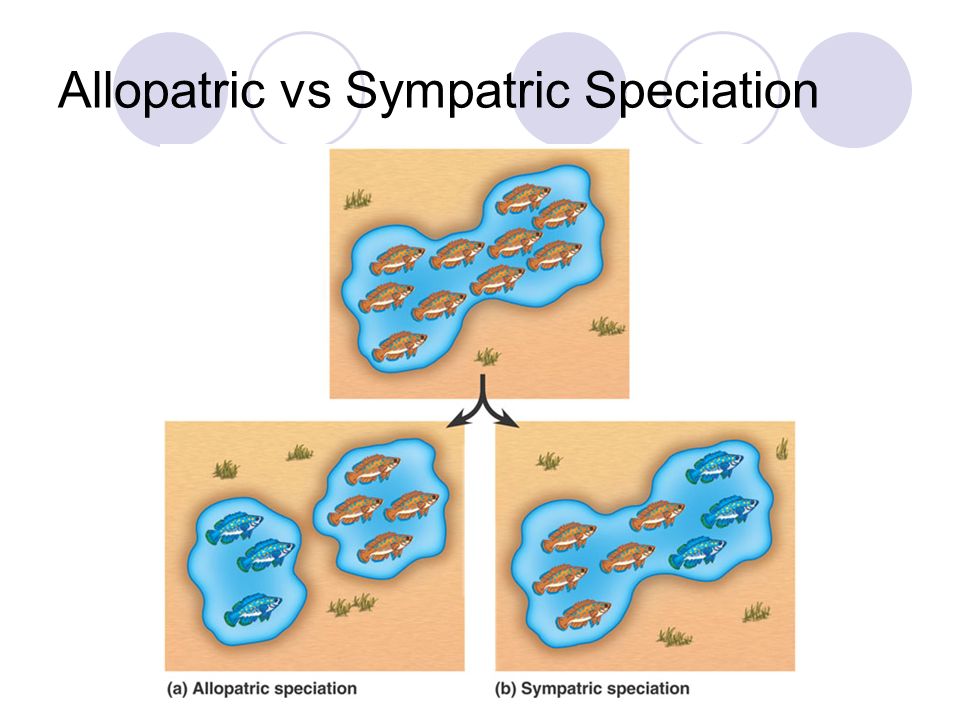 Allopatric vs Sympatric Speciation

(a) Allopatric speciation

(b) Sympatric speciation